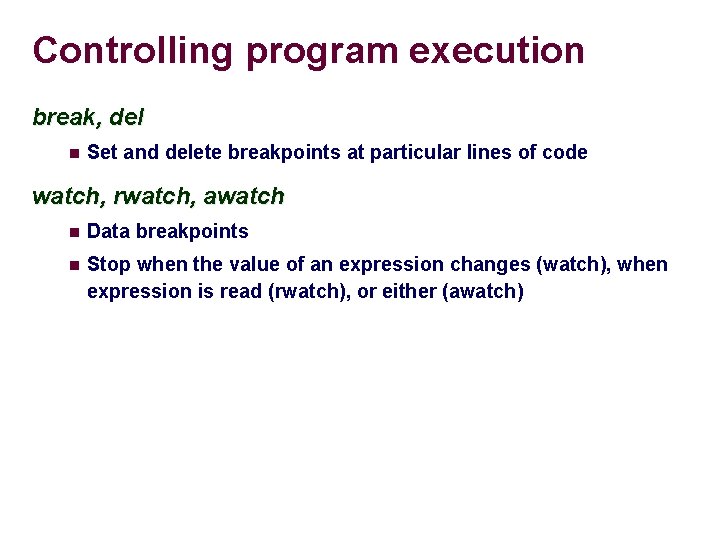 Controlling program execution

break, del

• Set and delete breakpoints at particular lines of code

watch, rwatch, awatch

• Data breakpoints
• Stop when the value of an expression changes (watch), when expression is read (rwatch), or either (awatch)